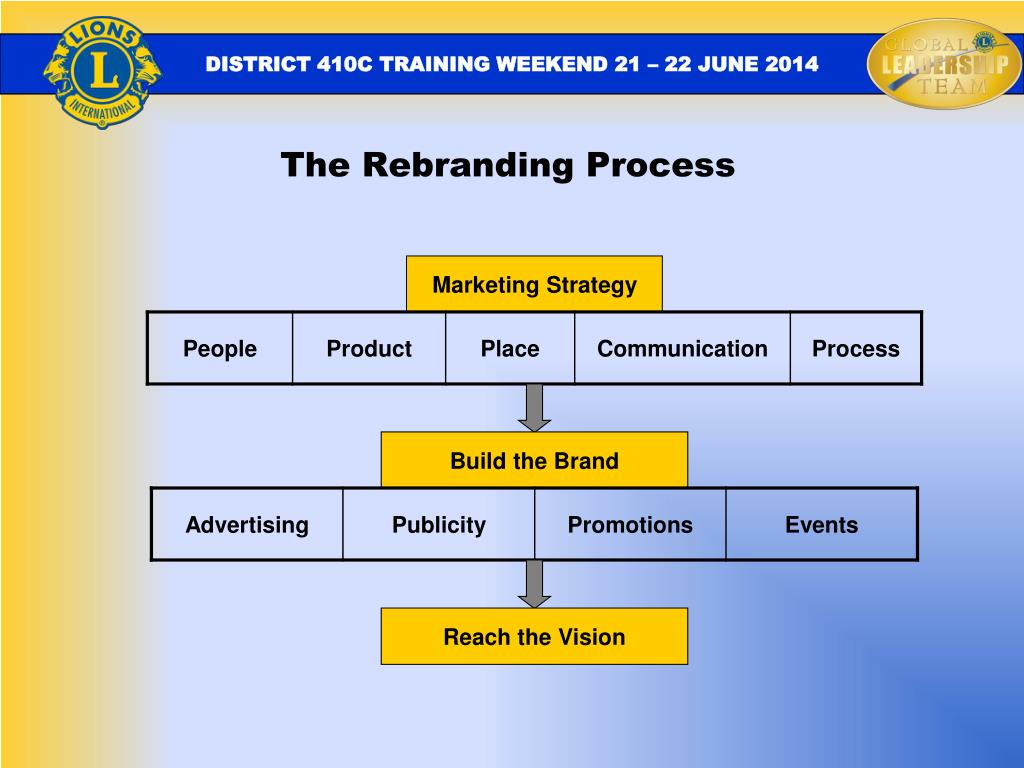 LIONS
L
INTERNATIONAL

DISTRICT 410C TRAINING WEEKEND 21 – 22 JUNE 2014

GLOBAL
LEADERSHIP
TEAM

The Rebranding Process

Marketing Strategy

| People | Product | Place | Communication | Process |
|---|---|---|---|---|

Build the Brand

| Advertising | Publicity | Promotions | Events |
|---|---|---|---|

Reach the Vision